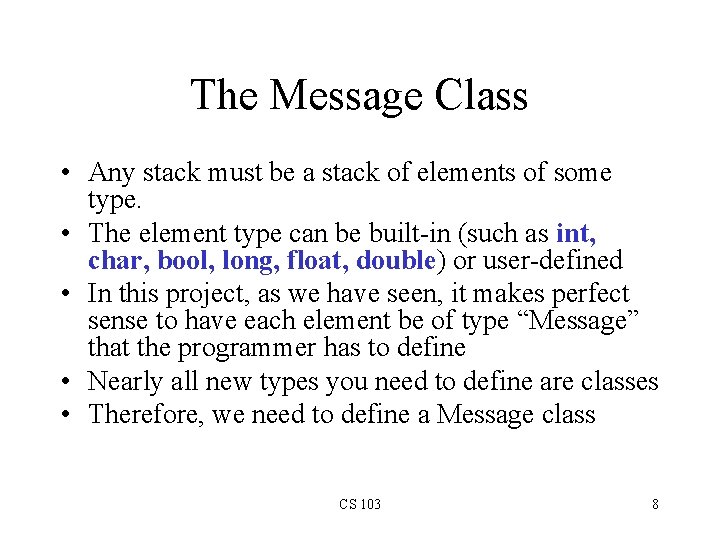 The Message Class

• Any stack must be a stack of elements of some type.

• The element type can be built-in (such as int, char, bool, long, float, double) or user-defined

• In this project, as we have seen, it makes perfect sense to have each element be of type “Message” that the programmer has to define

• Nearly all new types you need to define are classes

• Therefore, we need to define a Message class

CS 103

8